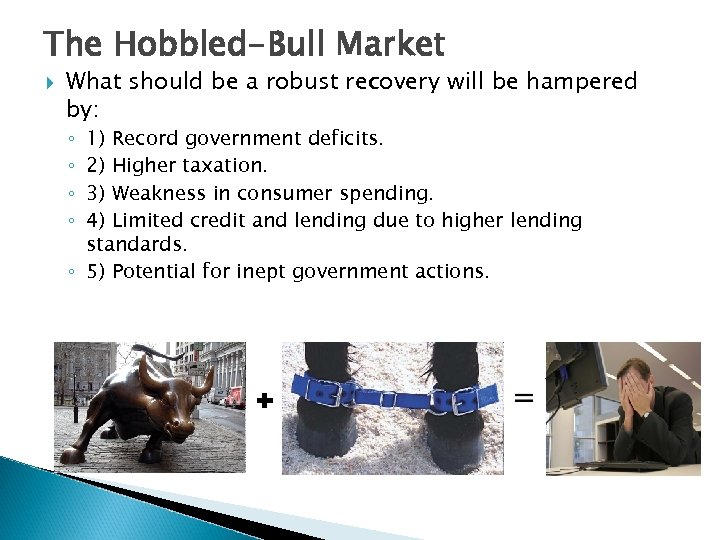 The Hobbled-Bull Market

What should be a robust recovery will be hampered by:

1) Record government deficits.
2) Higher taxation.
3) Weakness in consumer spending.
4) Limited credit and lending due to higher lending standards.
5) Potential for inept government actions.

+ =